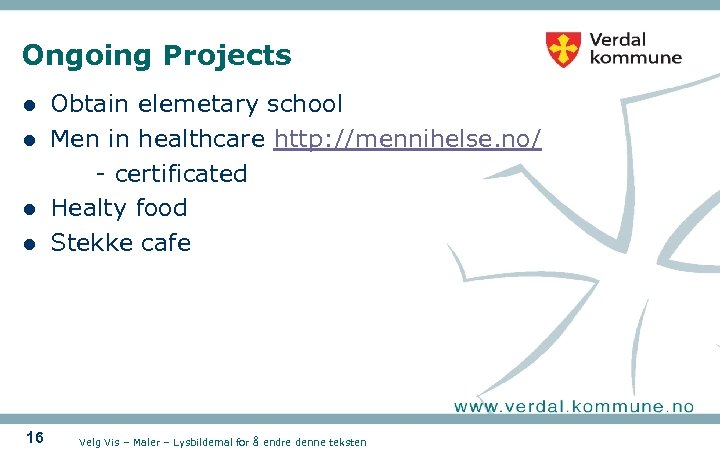 Ongoing Projects

Verdal kommune

- Obtain elemetary school
- Men in healthcare http://mennihelse.no/
  - certificated
- Healty food
- Stekke cafe

www.verdal.kommune.no

16

Velg Vis – Maler – Lysbildemal for å endre denne teksten